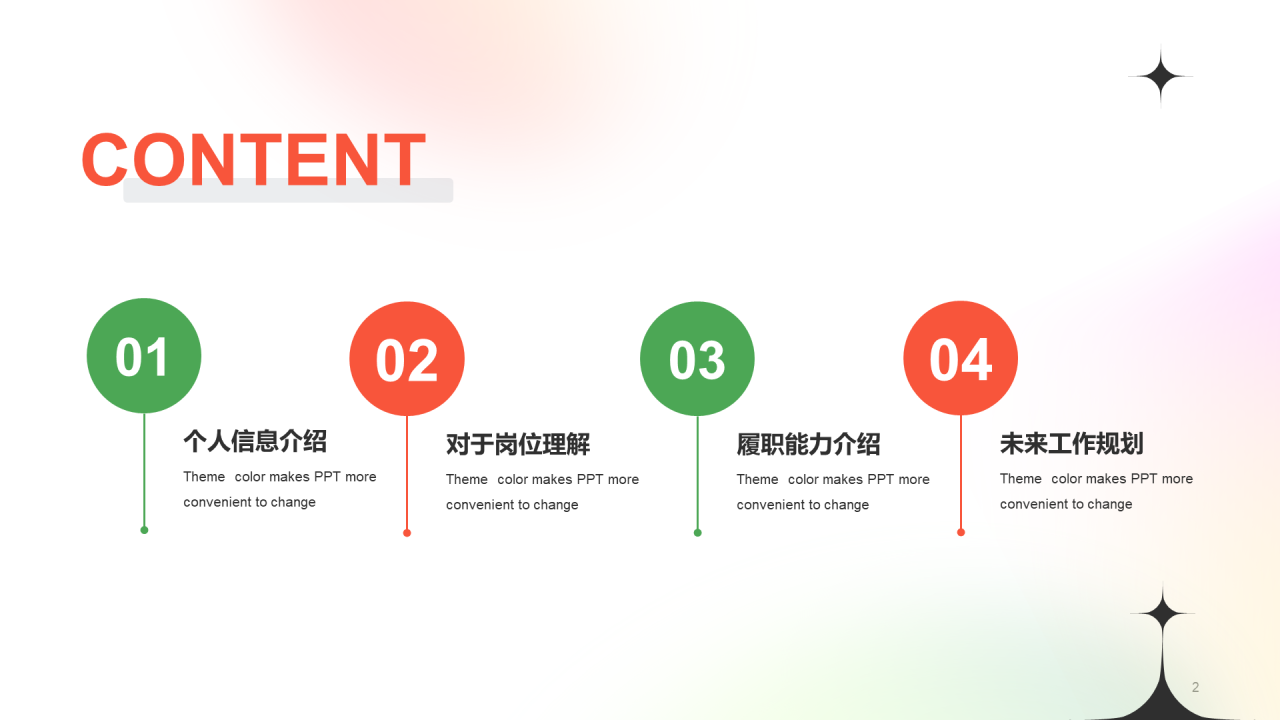 CONTENT

01

个人信息介绍

Theme color makes PPT more convenient to change

02

对于岗位理解

Theme color makes PPT more convenient to change

03

履职能力介绍

Theme color makes PPT more convenient to change

04

未来工作规划

Theme color makes PPT more convenient to change

2